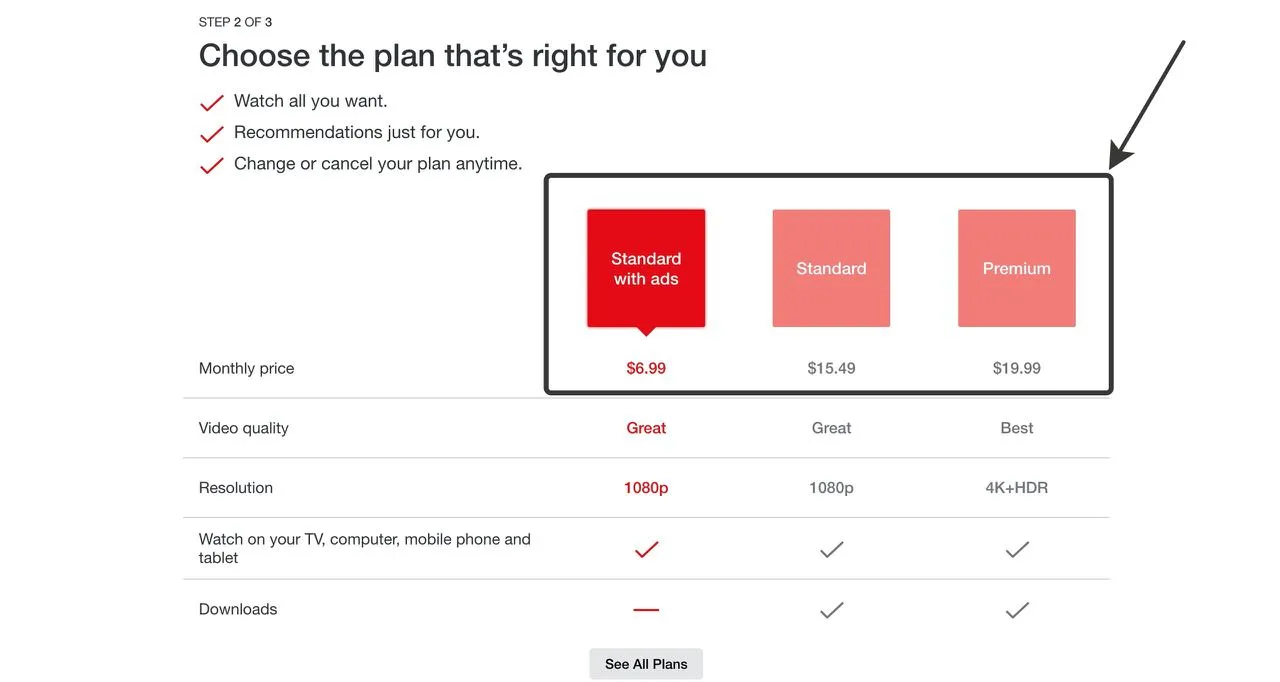 STEP 2 OF 3

Choose the plan that's right for you

✓ Watch all you want.
✓ Recommendations just for you.
✓ Change or cancel your plan anytime.

| | Standard with ads | Standard | Premium |
|---|---|---|---|
| Monthly price | $6.99 | $15.49 | $19.99 |
| Video quality | Great | Great | Best |
| Resolution | 1080p | 1080p | 4K+HDR |
| Watch on your TV, computer, mobile phone and tablet | ✓ | ✓ | ✓ |
| Downloads | — | ✓ | ✓ |

See All Plans